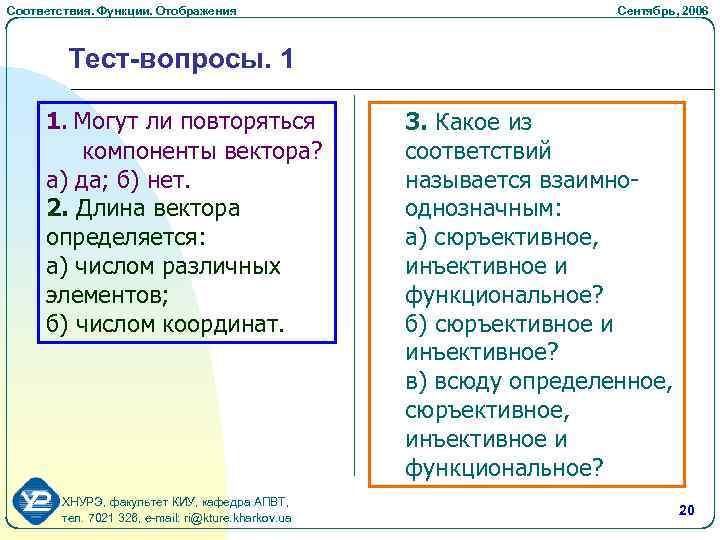 Соответствия. Функции. Отображения

Сентябрь, 2006

Тест-вопросы. 1

1. Могут ли повторяться компоненты вектора?
а) да; б) нет.
2. Длина вектора определяется:
а) числом различных элементов;
б) числом координат.

3. Какое из соответствий называется взаимно-однозначным:
а) сюръективное, инъективное и функциональное?
б) сюръективное и инъективное?
в) всюду определенное, сюръективное, инъективное и функциональное?

ХНУРЭ, факультет КИУ, кафедра АПВТ,
тел. 7021 326, e-mail: ri@kture.kharkov.ua

20